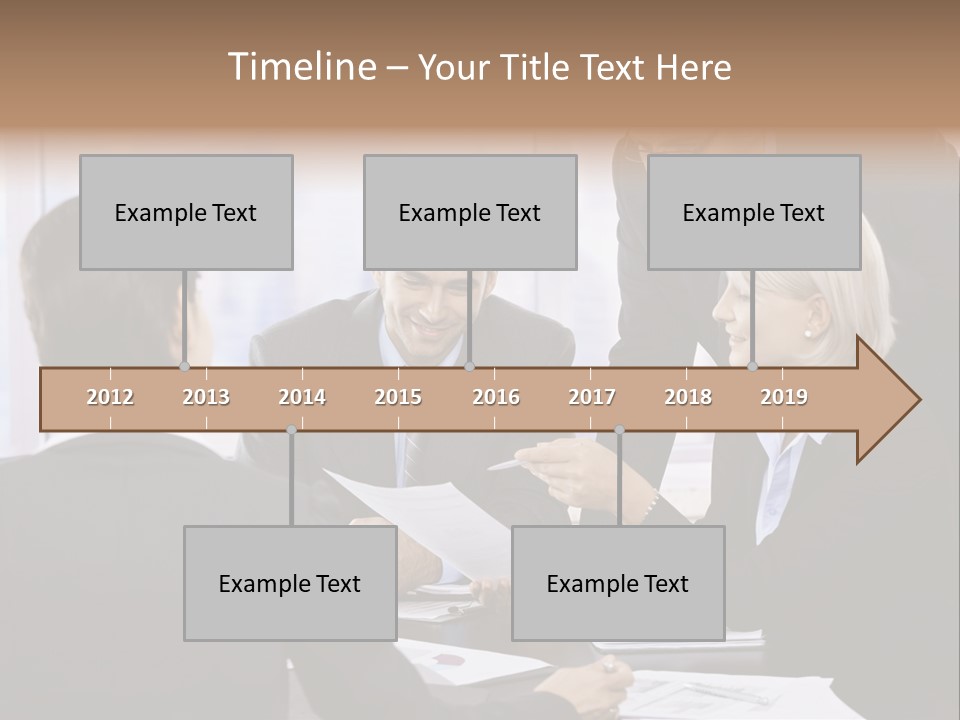 Timeline – Your Title Text Here

Example Text

Example Text

Example Text

2012 2013 2014 2015 2016 2017 2018 2019

Example Text

Example Text